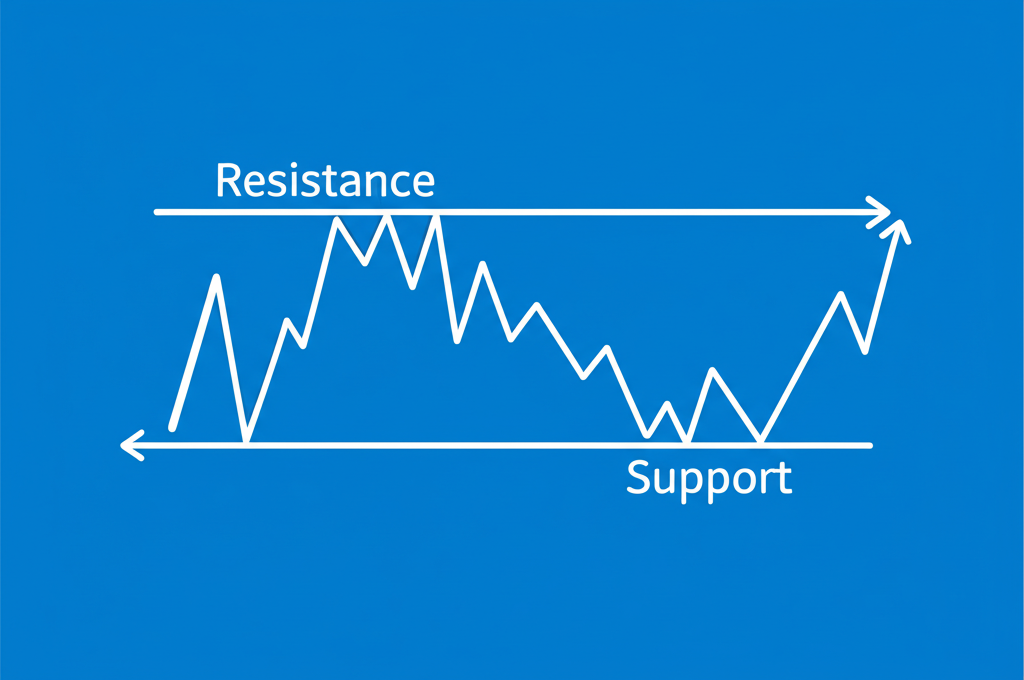 Resistance

Support